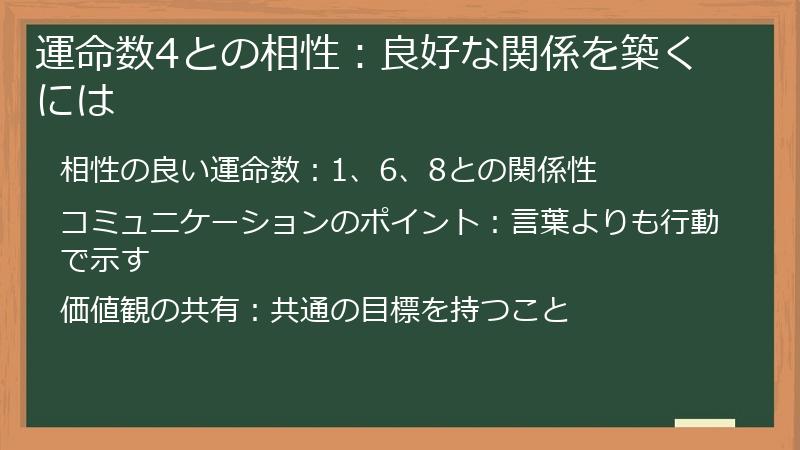 運命数4との相性：良好な関係を築くには

相性の良い運命数：1、6、8との関係性

コミュニケーションのポイント：言葉よりも行動で示す

価値観の共有：共通の目標を持つこと